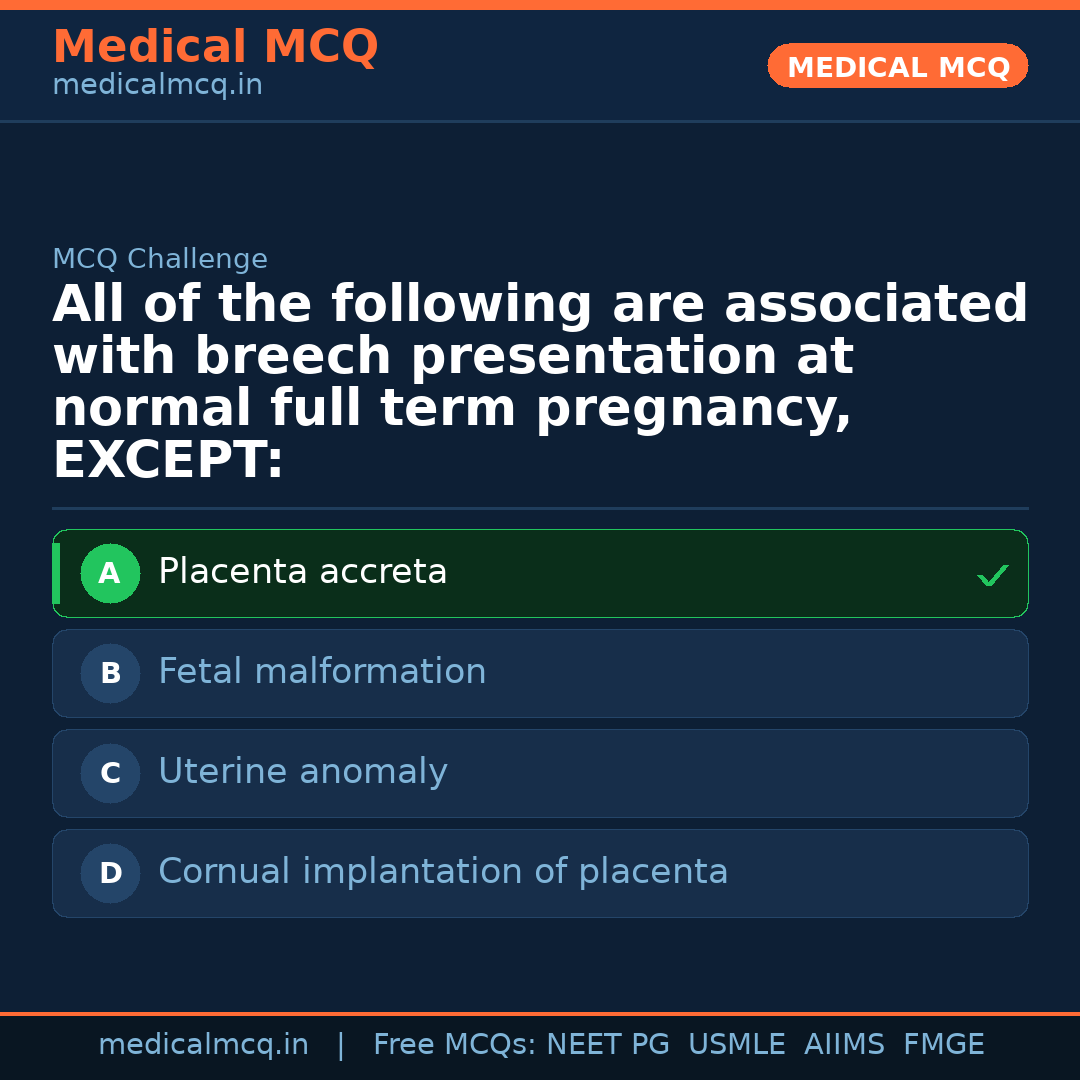 Medical MCQ
medicalmcq.in

MEDICAL MCQ

MCQ Challenge

All of the following are associated with breech presentation at normal full term pregnancy, EXCEPT:

A Placenta accreta ✓

B Fetal malformation

C Uterine anomaly

D Cornual implantation of placenta

medicalmcq.in | Free MCQs: NEET PG USMLE AIIMS FMGE